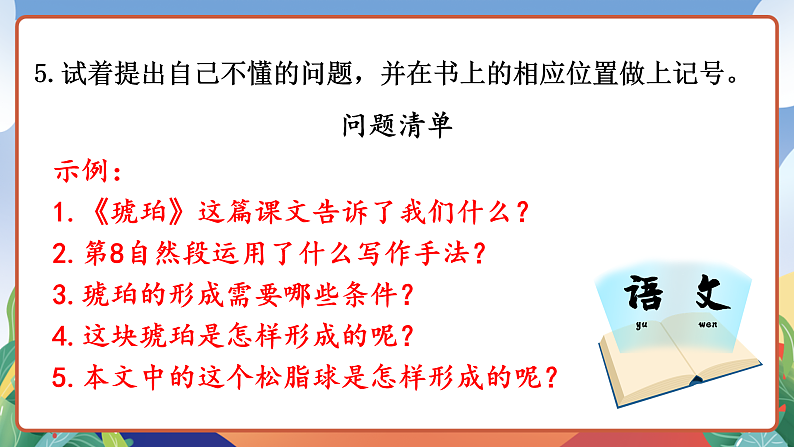 5.试着提出自己不懂的问题，并在书上的相应位置做上记号。

问题清单

示例：

1.《琥珀》这篇课文告诉了我们什么？

2.第8自然段运用了什么写作手法？

3.琥珀的形成需要哪些条件？

4.这块琥珀是怎样形成的呢？

5.本文中的这个松脂球是怎样形成的呢？

语 文
yu wen